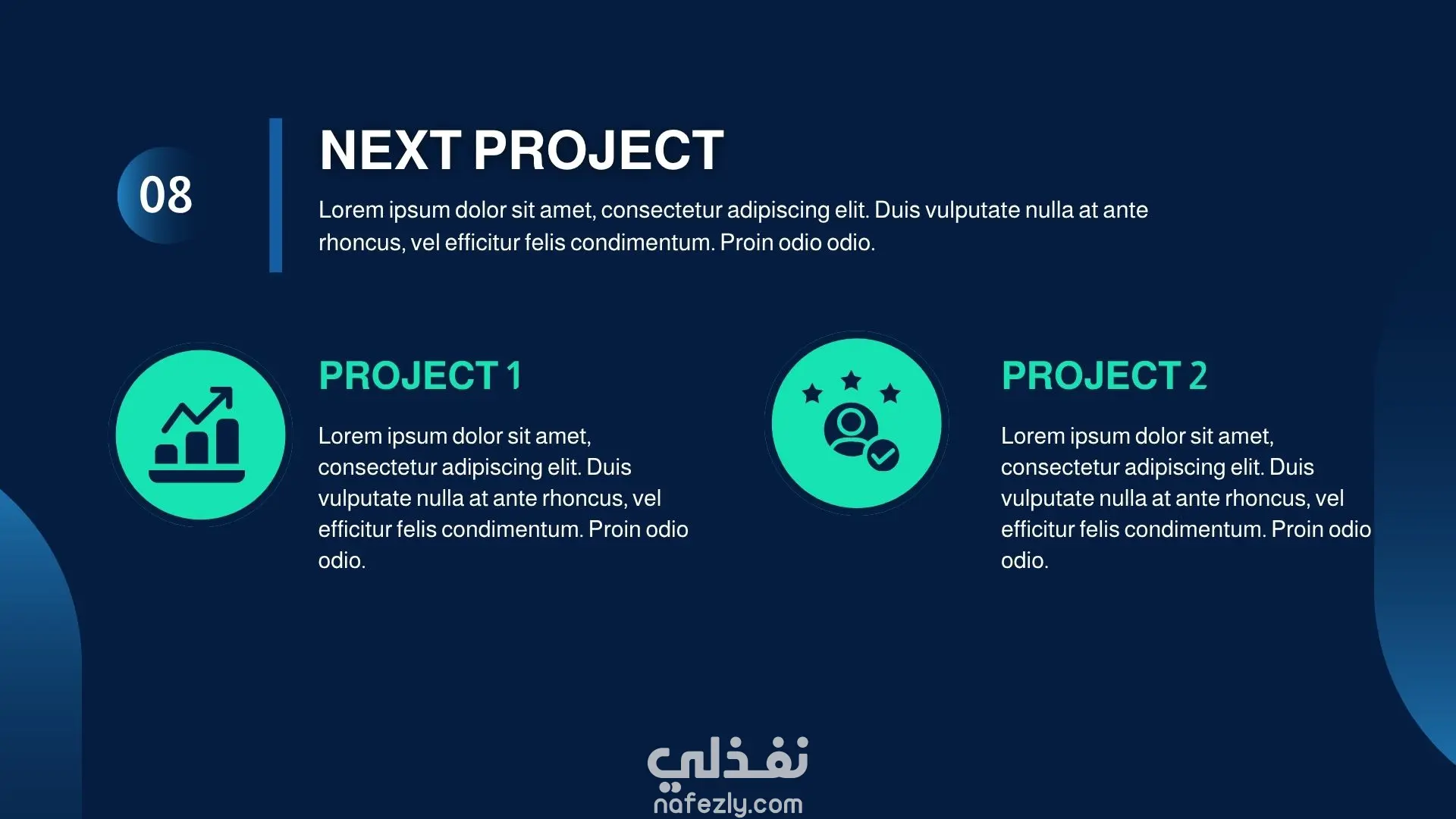 08

NEXT PROJECT

Lorem ipsum dolor sit amet, consectetur adipiscing elit. Duis vulputate nulla at ante rhoncus, vel efficitur felis condimentum. Proin odio odio.

PROJECT 1

Lorem ipsum dolor sit amet, consectetur adipiscing elit. Duis vulputate nulla at ante rhoncus, vel efficitur felis condimentum. Proin odio odio.

PROJECT 2

Lorem ipsum dolor sit amet, consectetur adipiscing elit. Duis vulputate nulla at ante rhoncus, vel efficitur felis condimentum. Proin odio odio.

نفذلي
nafezly.com